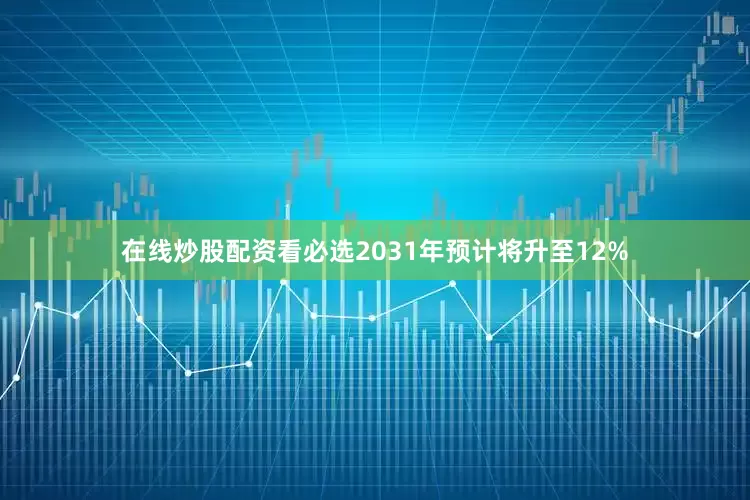 在线炒股配资看必选2031年预计将升至12%